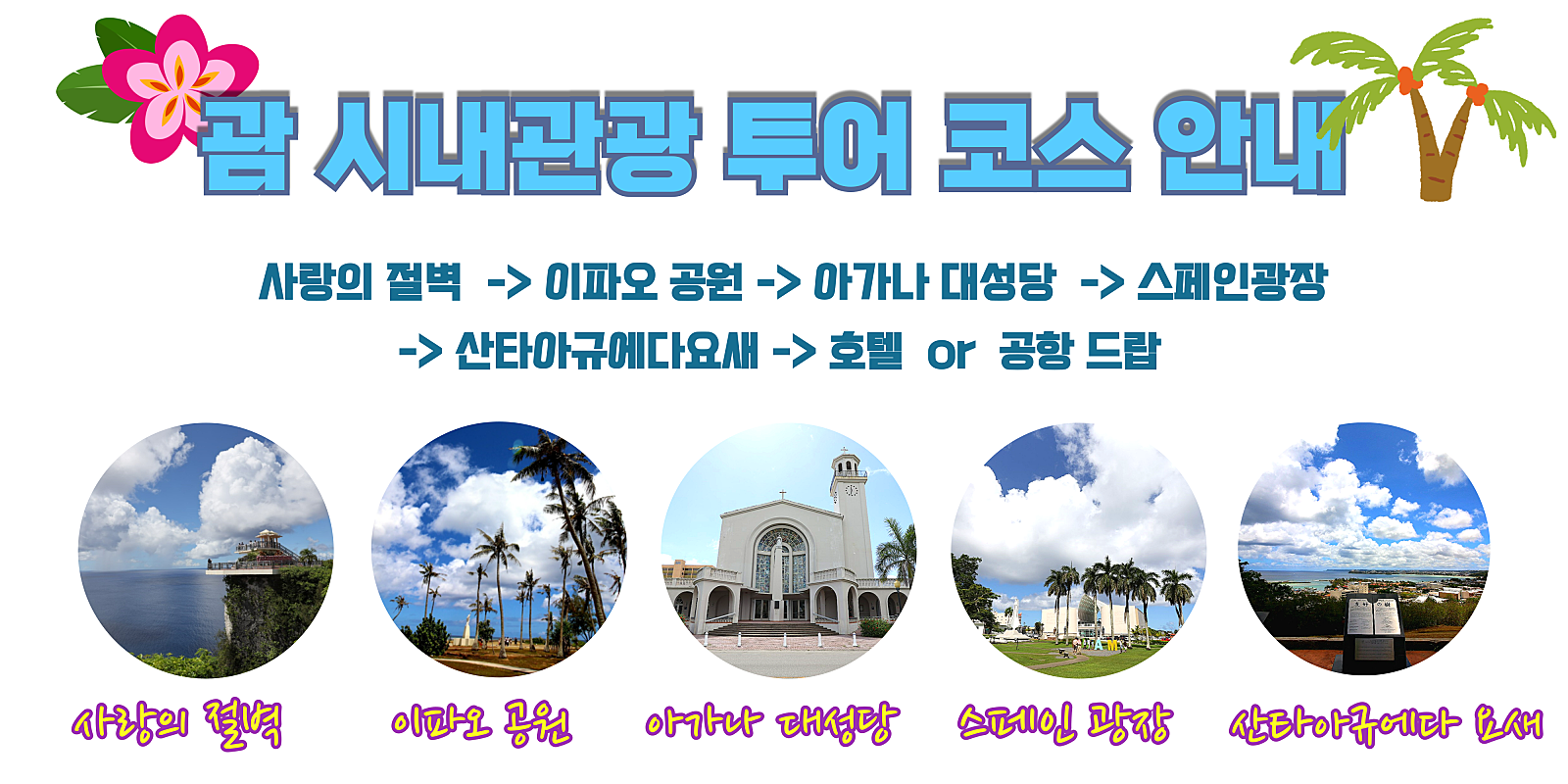 괌 시내관광 투어 코스 안내

사랑의 절벽 -> 이파오 공원 -> 아가나 대성당 -> 스페인광장 -> 산타아규에다요새 -> 호텔 or 공항 드랍

사랑의 절벽

이파오 공원

아가나 대성당

스페인 광장

산타아규에다 요새